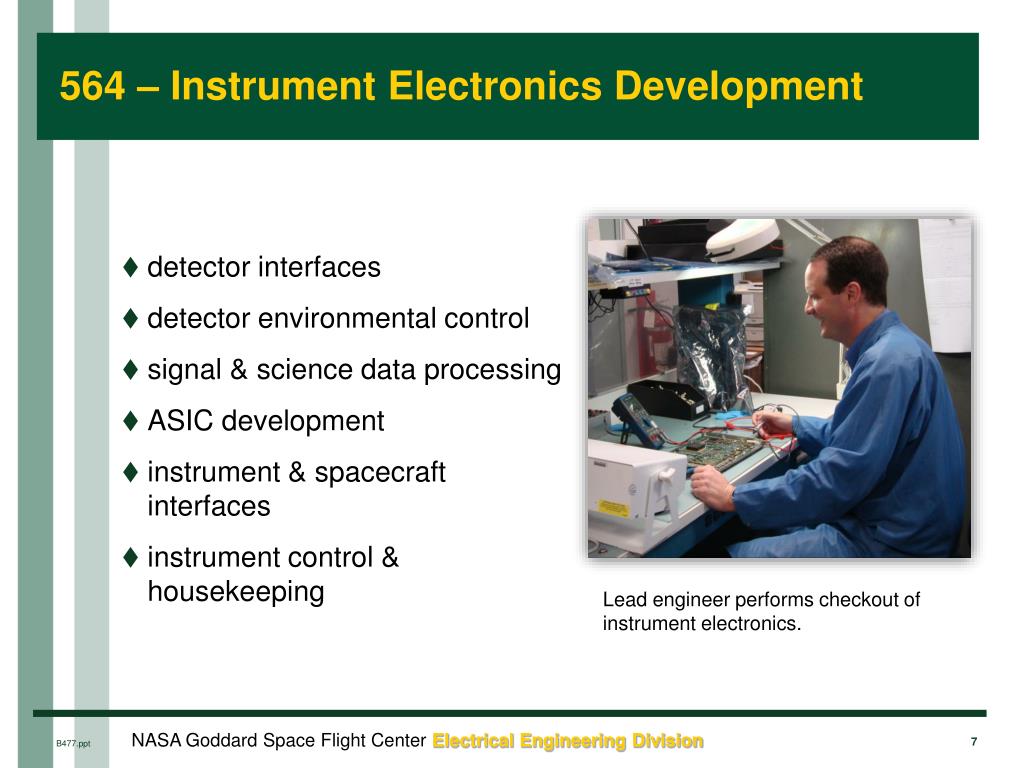 564 – Instrument Electronics Development

♦ detector interfaces
♦ detector environmental control
♦ signal & science data processing
♦ ASIC development
♦ instrument & spacecraft interfaces
♦ instrument control & housekeeping

Lead engineer performs checkout of instrument electronics.

B477.ppt NASA Goddard Space Flight Center Electrical Engineering Division 7